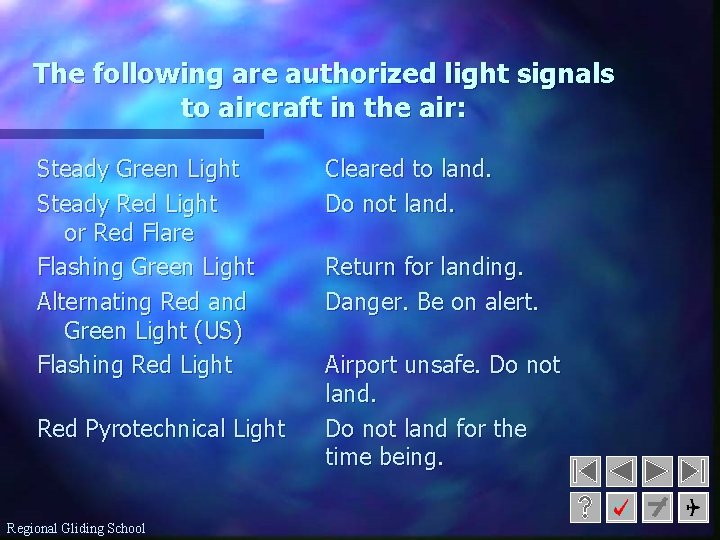 The following are authorized light signals to aircraft in the air:

| | |
|---|---|
| Steady Green Light | Cleared to land. |
| Steady Red Light or Red Flare | Do not land. |
| Flashing Green Light | Return for landing. |
| Alternating Red and Green Light (US) | Danger. Be on alert. |
| Flashing Red Light | Airport unsafe. Do not land. |
| Red Pyrotechnical Light | Do not land for the time being. |

?

Regional Gliding School